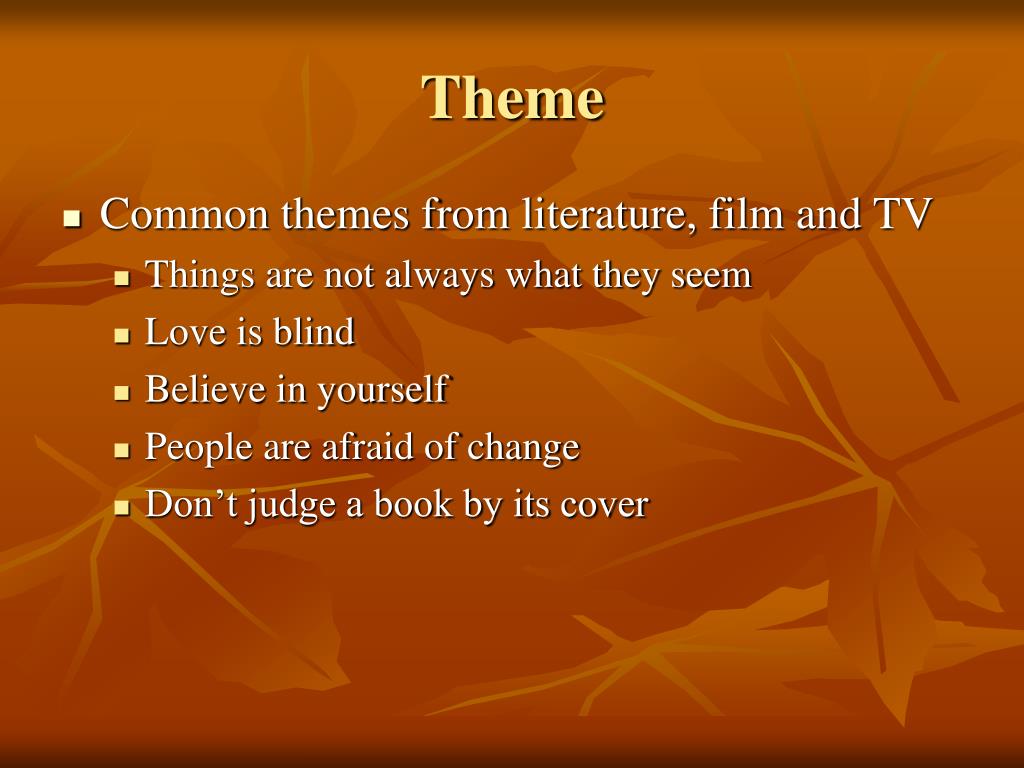 Theme

- Common themes from literature, film and TV
  - Things are not always what they seem
  - Love is blind
  - Believe in yourself
  - People are afraid of change
  - Don’t judge a book by its cover